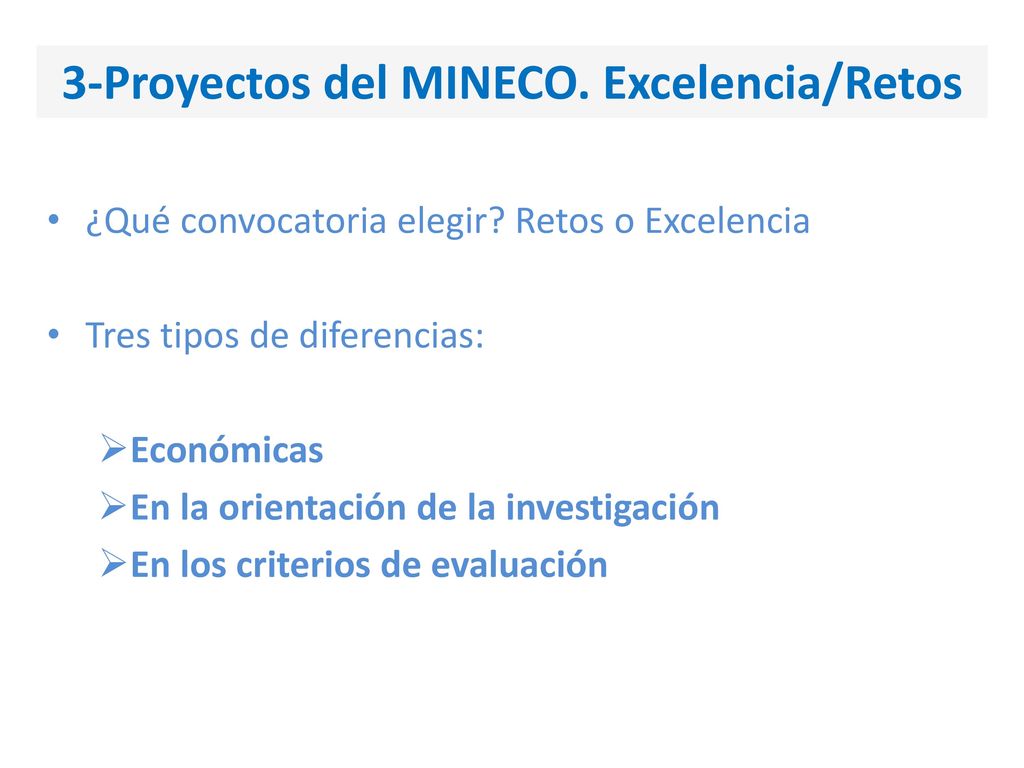 3-Proyectos del MINECO. Excelencia/Retos

• ¿Qué convocatoria elegir? Retos o Excelencia

• Tres tipos de diferencias:

➢Económicas
➢En la orientación de la investigación
➢En los criterios de evaluación